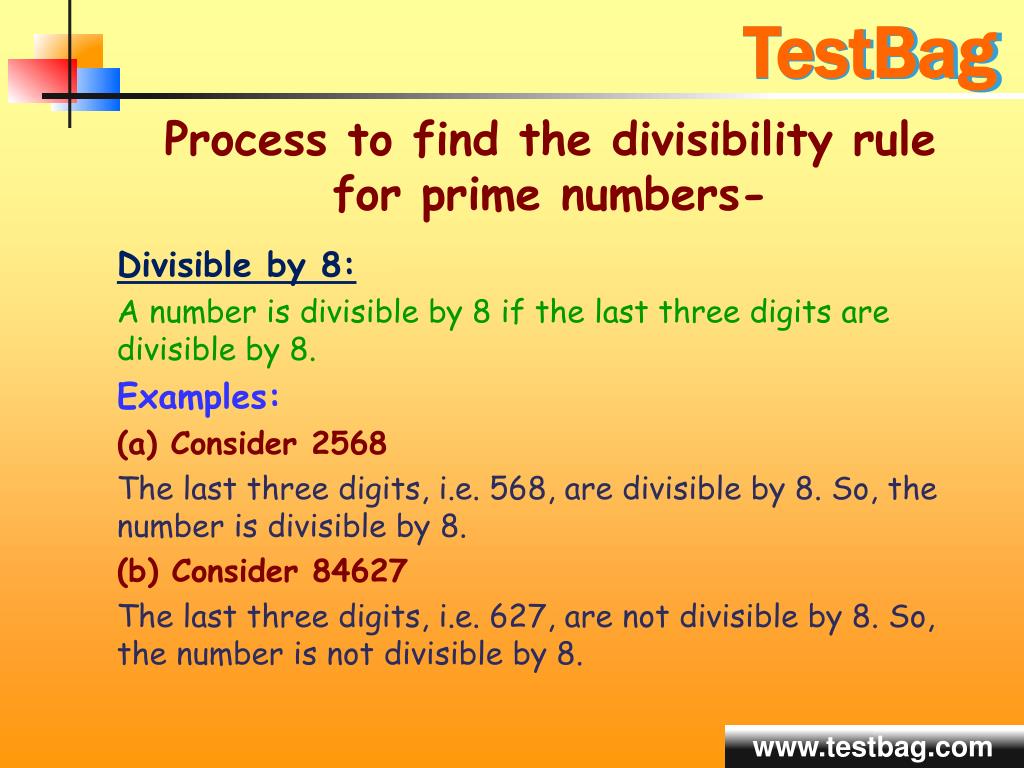 TestBag

Process to find the divisibility rule for prime numbers-

Divisible by 8:

A number is divisible by 8 if the last three digits are divisible by 8.

Examples:

(a) Consider 2568

The last three digits, i.e. 568, are divisible by 8. So, the number is divisible by 8.

(b) Consider 84627

The last three digits, i.e. 627, are not divisible by 8. So, the number is not divisible by 8.

www.testbag.com